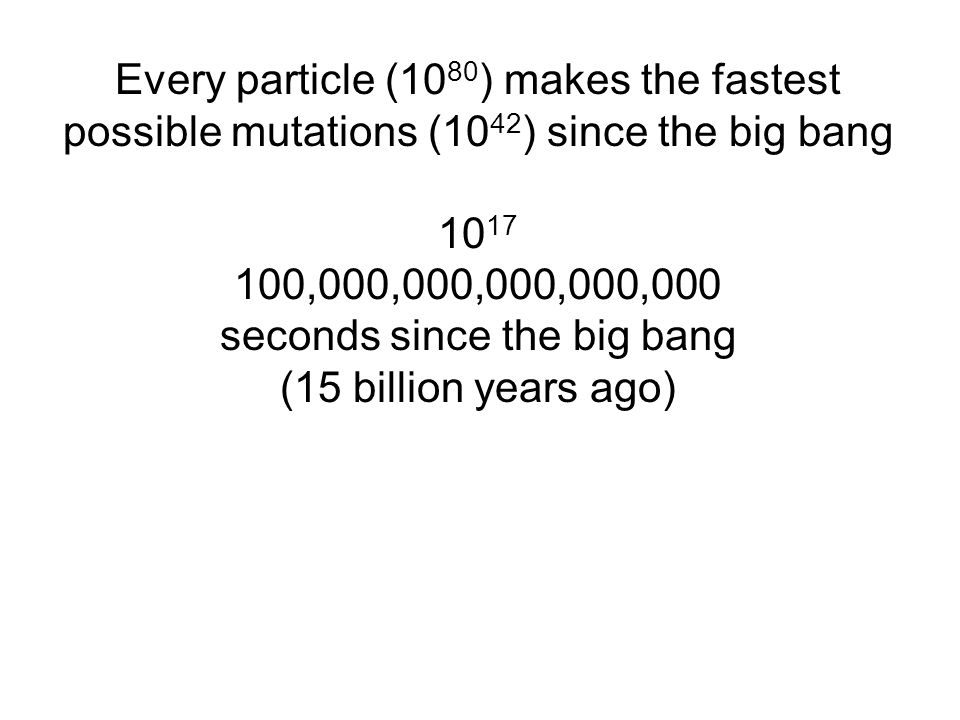 Every particle ($10^{80}$) makes the fastest possible mutations ($10^{42}$) since the big bang

$10^{17}$
100,000,000,000,000,000
seconds since the big bang
(15 billion years ago)